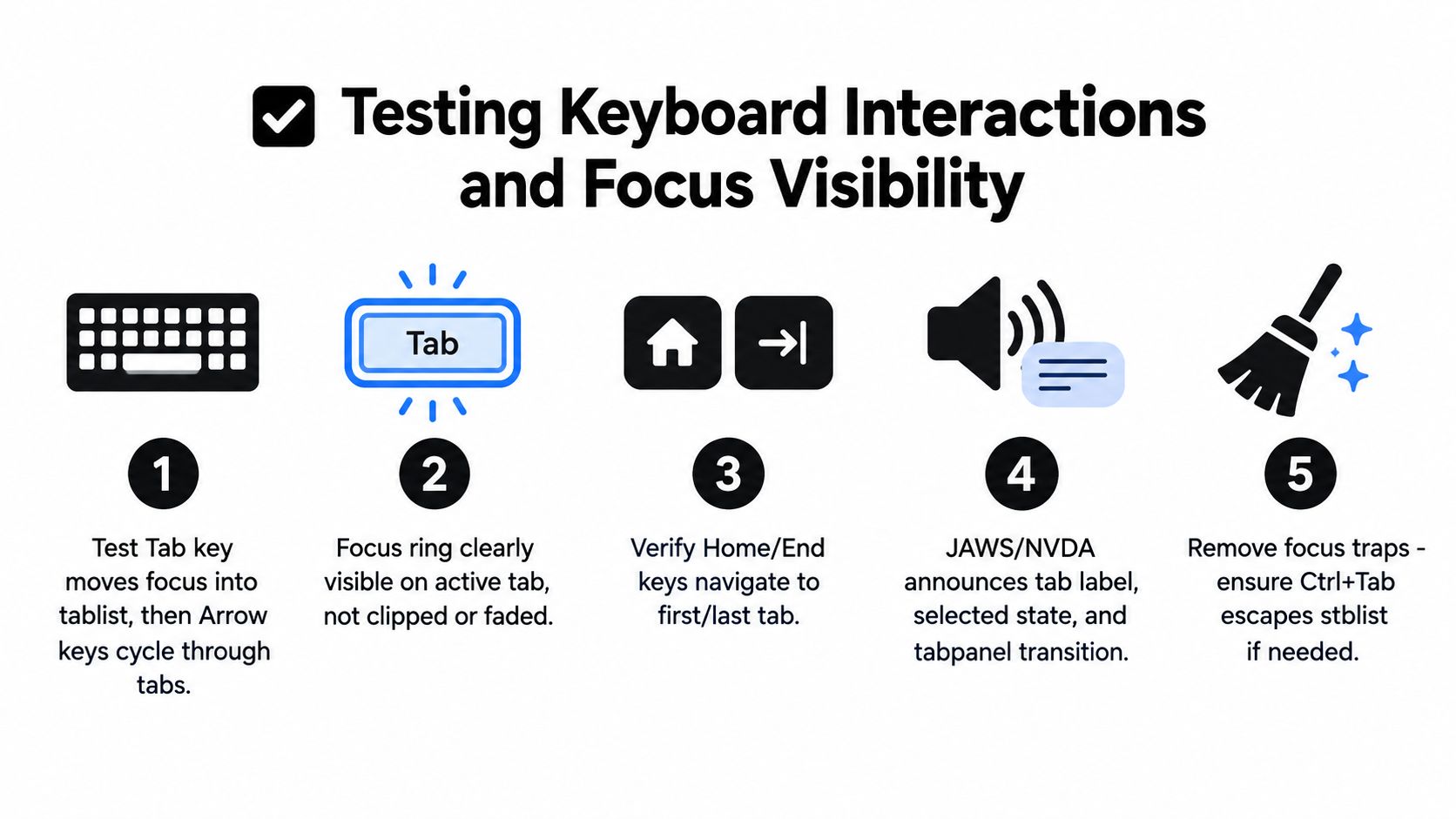 Testing Keyboard Interactions and Focus Visibility

Tab

1

Test Tab key moves focus into tablist, then Arrow keys cycle through tabs.

2

Focus ring clearly visible on active tab, not clipped or faded.

3

Verify Home/End keys navigate to first/last tab.

4

JAWS/NVDA announces tab label, selected state, and tabpanel transition.

5

Remove focus traps - ensure Ctrl+Tab escapes stblist if needed.